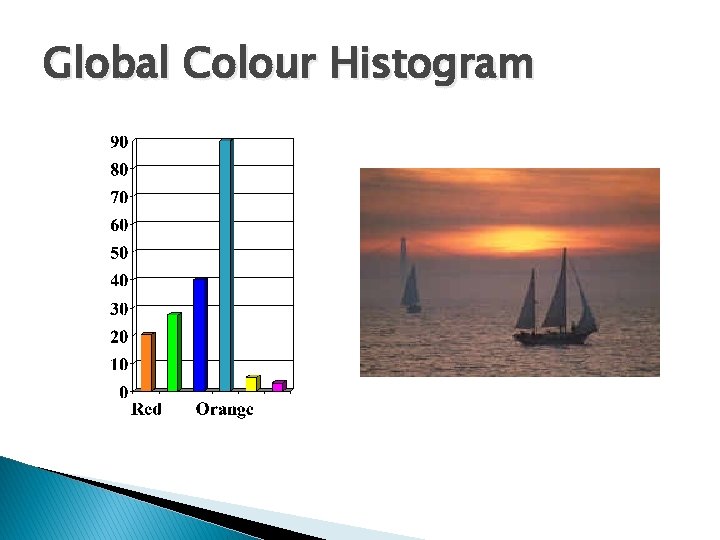 Global Colour Histogram

90
80
70
60
50
40
30
20
10
0
Red
Orange